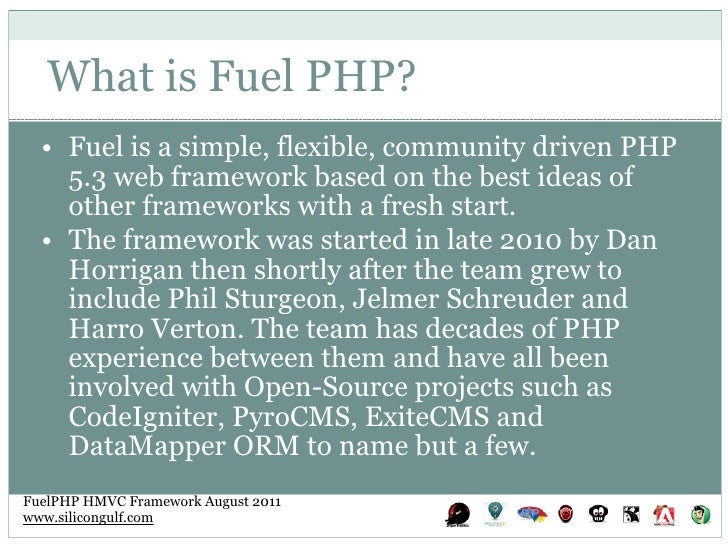 What is Fuel PHP?

• Fuel is a simple, flexible, community driven PHP 5.3 web framework based on the best ideas of other frameworks with a fresh start.

• The framework was started in late 2010 by Dan Horrigan then shortly after the team grew to include Phil Sturgeon, Jelmer Schreuder and Harro Verton. The team has decades of PHP experience between them and have all been involved with Open-Source projects such as CodeIgniter, PyroCMS, ExiteCMS and DataMapper ORM to name but a few.

FuelPHP HMVC Framework August 2011
www.silicongulf.com